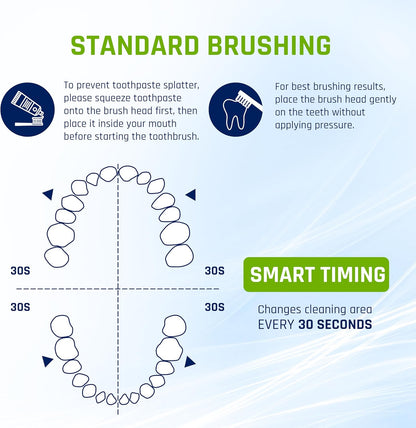 STANDARD BRUSHING

To prevent toothpaste splatter, please squeeze toothpaste onto the brush head first, then place it inside your mouth before starting the toothbrush.

For best brushing results, place the brush head gently on the teeth without applying pressure.

30S

30S

30S

30S

SMART TIMING

Changes cleaning area EVERY 30 SECONDS